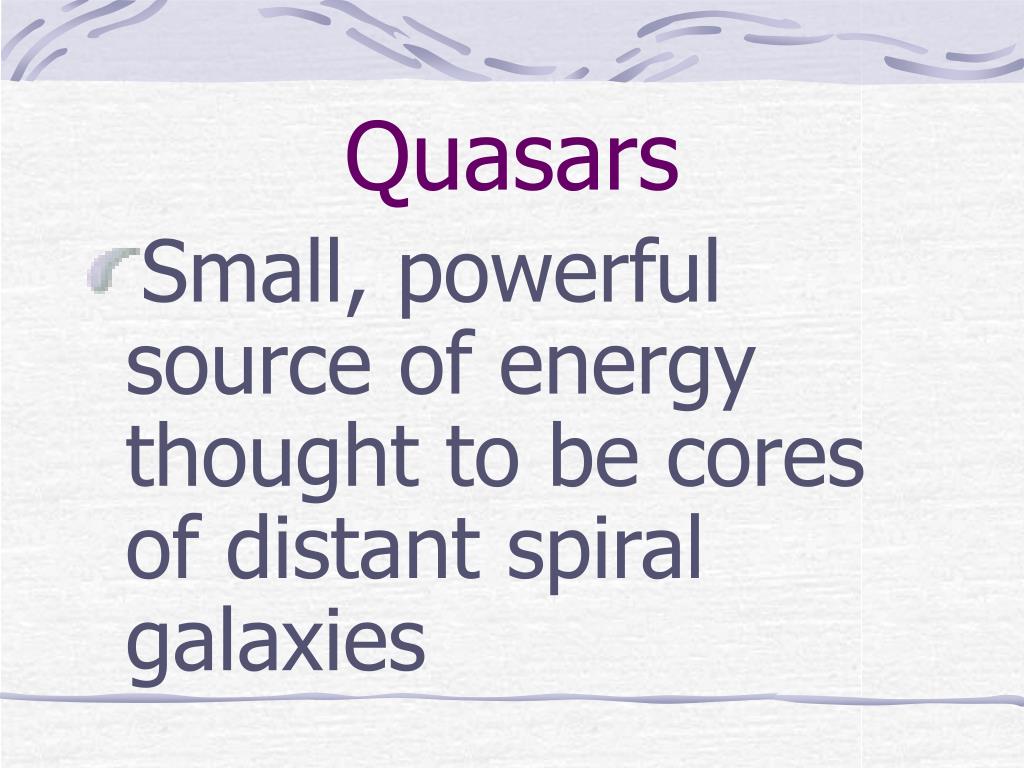 Quasars

Small, powerful source of energy thought to be cores of distant spiral galaxies